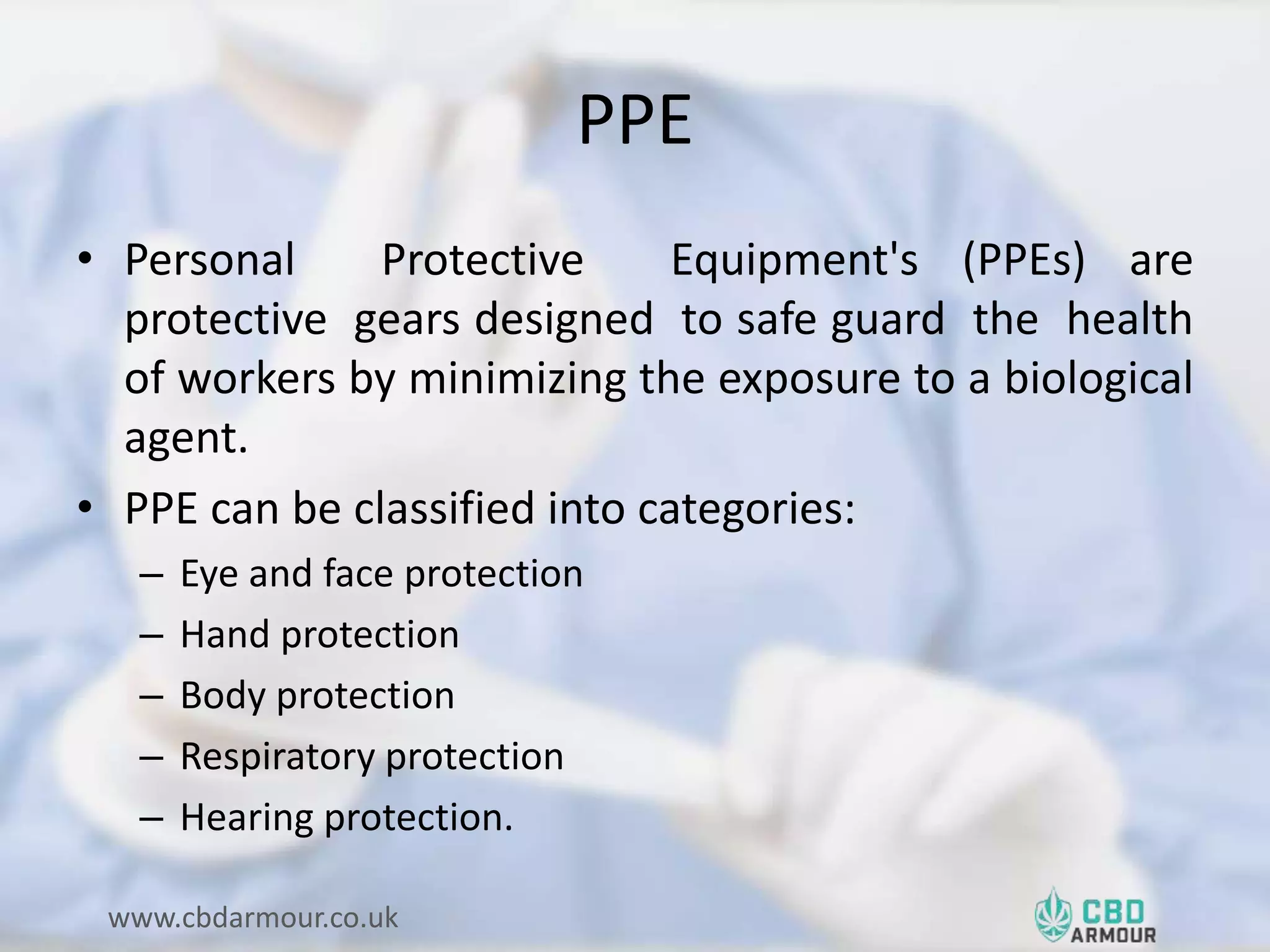 PPE

• Personal Protective Equipment's (PPEs) are protective gears designed to safe guard the health of workers by minimizing the exposure to a biological agent.

• PPE can be classified into categories:
– Eye and face protection
– Hand protection
– Body protection
– Respiratory protection
– Hearing protection.

www.cbdarmour.co.uk

CBD ARMOUR